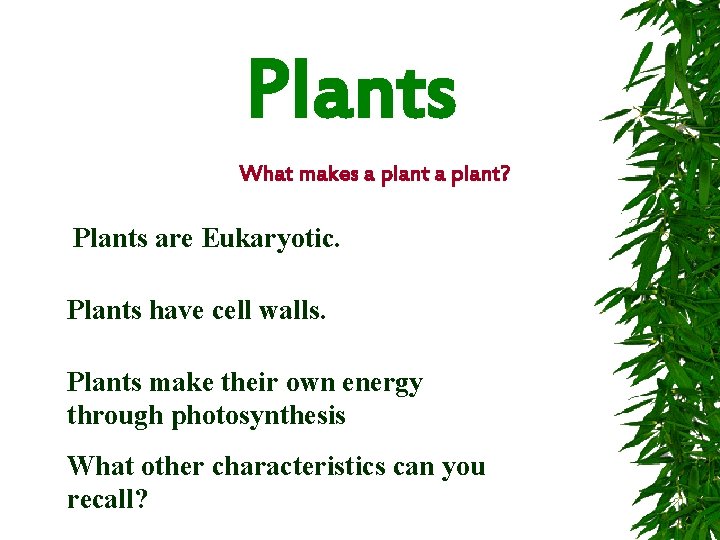 Plants

What makes a plant a plant?

Plants are Eukaryotic.

Plants have cell walls.

Plants make their own energy through photosynthesis

What other characteristics can you recall?